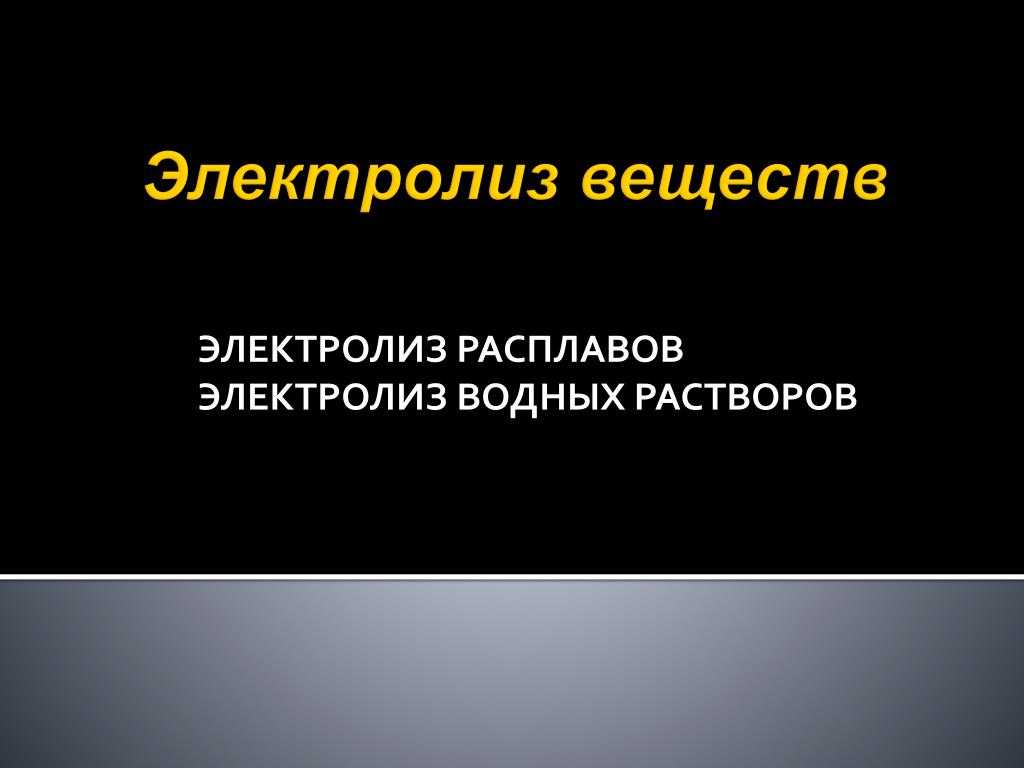 Электролиз веществ

ЭЛЕКТРОЛИЗ РАСПЛАВОВ
ЭЛЕКТРОЛИЗ ВОДНЫХ РАСТВОРОВ